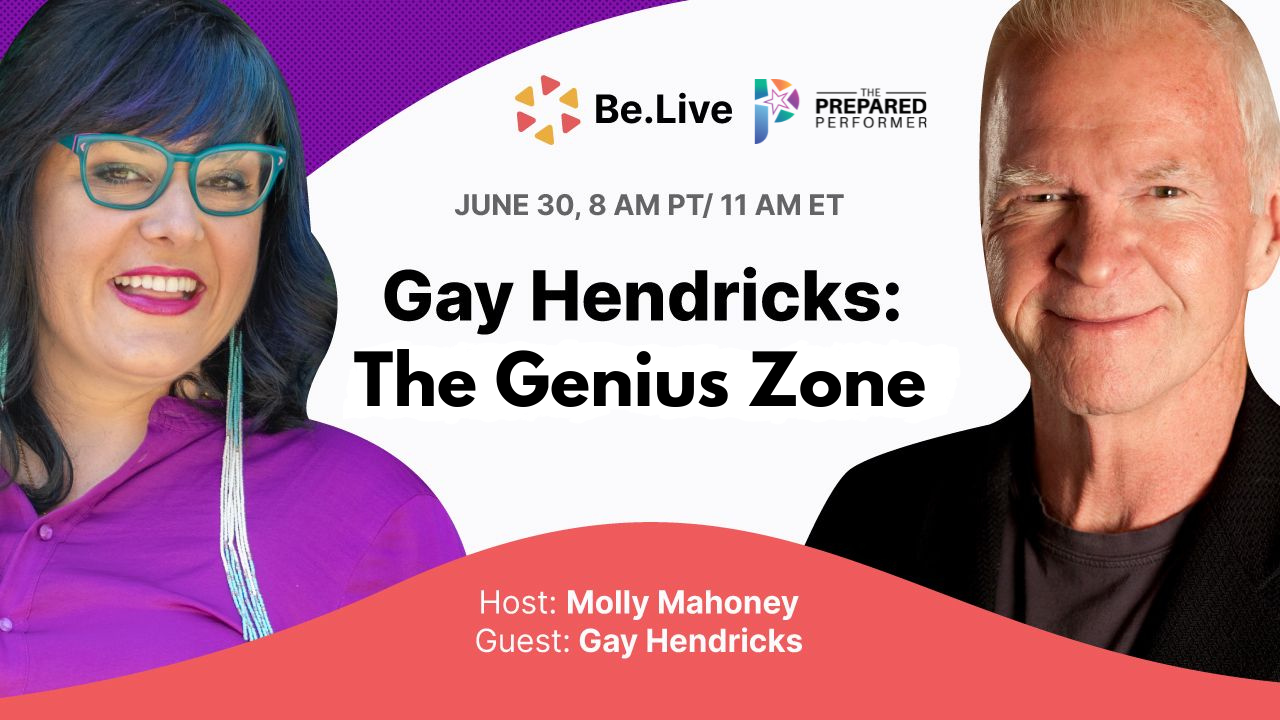 Be.Live

THE PREPARED PERFORMER

JUNE 30, 8 AM PT/ 11 AM ET

Gay Hendricks: The Genius Zone

Host: Molly Mahoney
Guest: Gay Hendricks